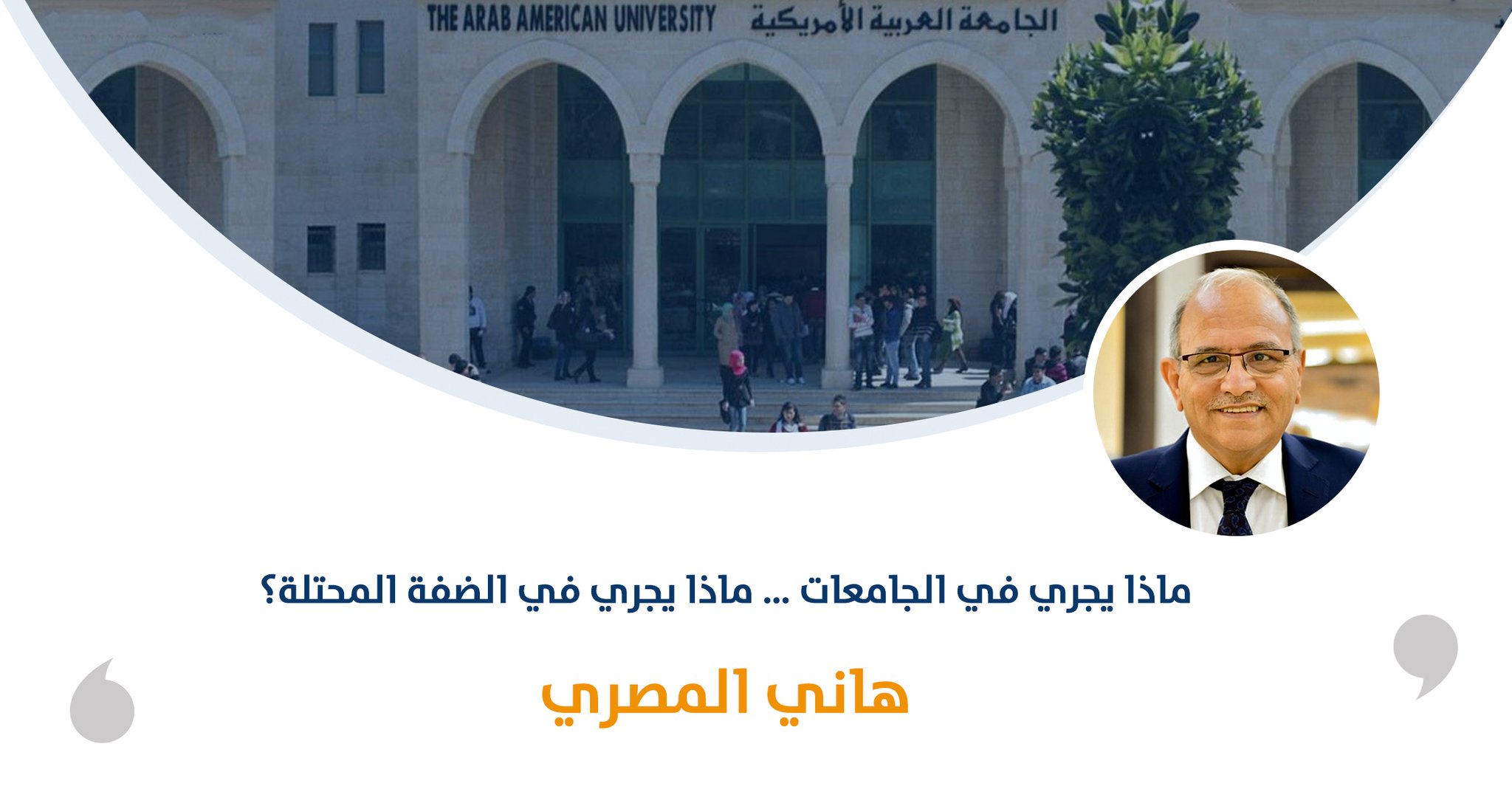 THE ARAB AMERICAN UNIVERSITY الجامعة العربية الأمريكية

ماذا يجري في الجامعات ... ماذا يجري في الضفة المحتلة؟

هاني المصري